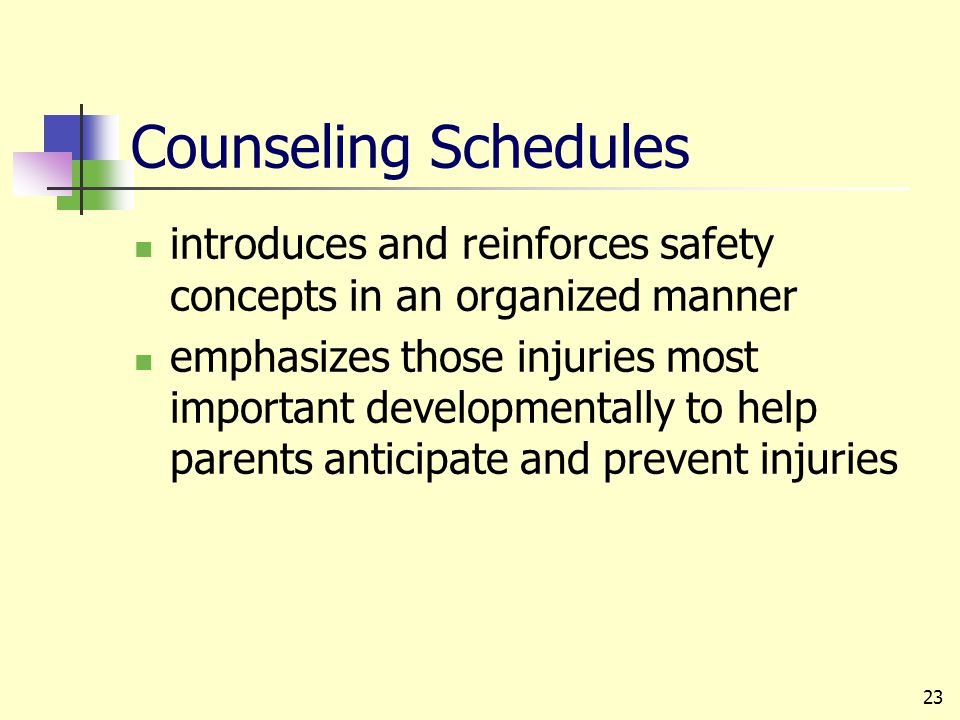 Counseling Schedules

- introduces and reinforces safety concepts in an organized manner
- emphasizes those injuries most important developmentally to help parents anticipate and prevent injuries

23